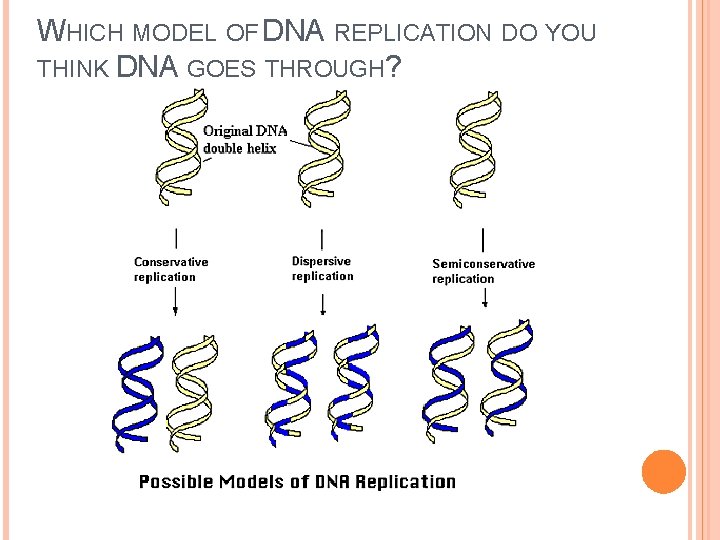 WHICH MODEL OF DNA REPLICATION DO YOU THINK DNA GOES THROUGH?

Original DNA double helix

Conservative replication

Dispersive replication

Semiconservative replication

Possible Models of DNA Replication